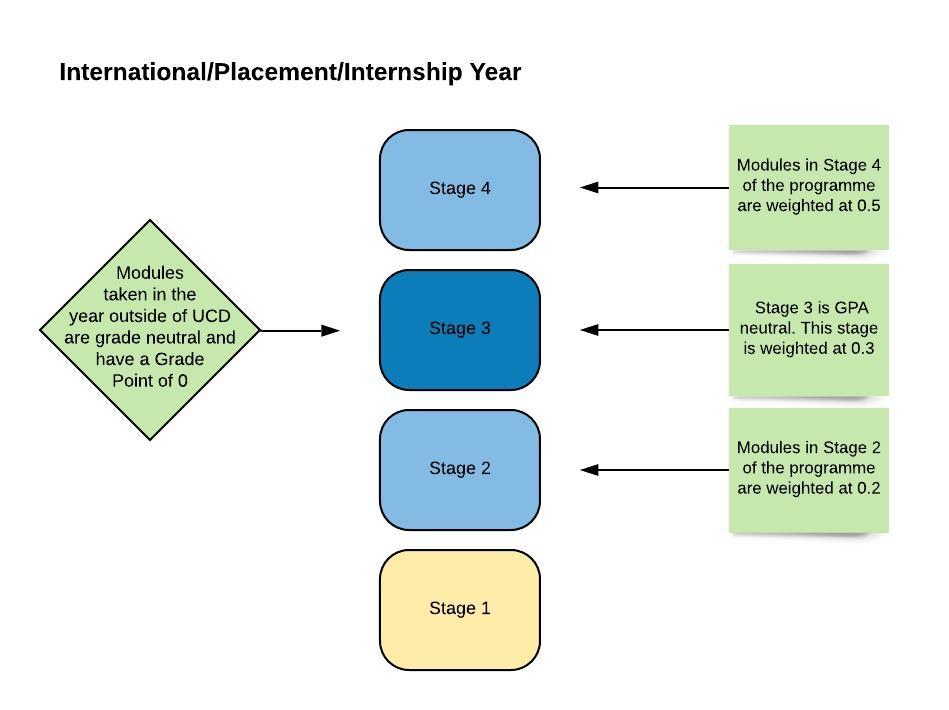 International/Placement/Internship Year

Modules taken in the year outside of UCD are grade neutral and have a Grade Point of 0

Stage 4

Stage 3

Stage 2

Stage 1

Modules in Stage 4 of the programme are weighted at 0.5

Stage 3 is GPA neutral. This stage is weighted at 0.3

Modules in Stage 2 of the programme are weighted at 0.2